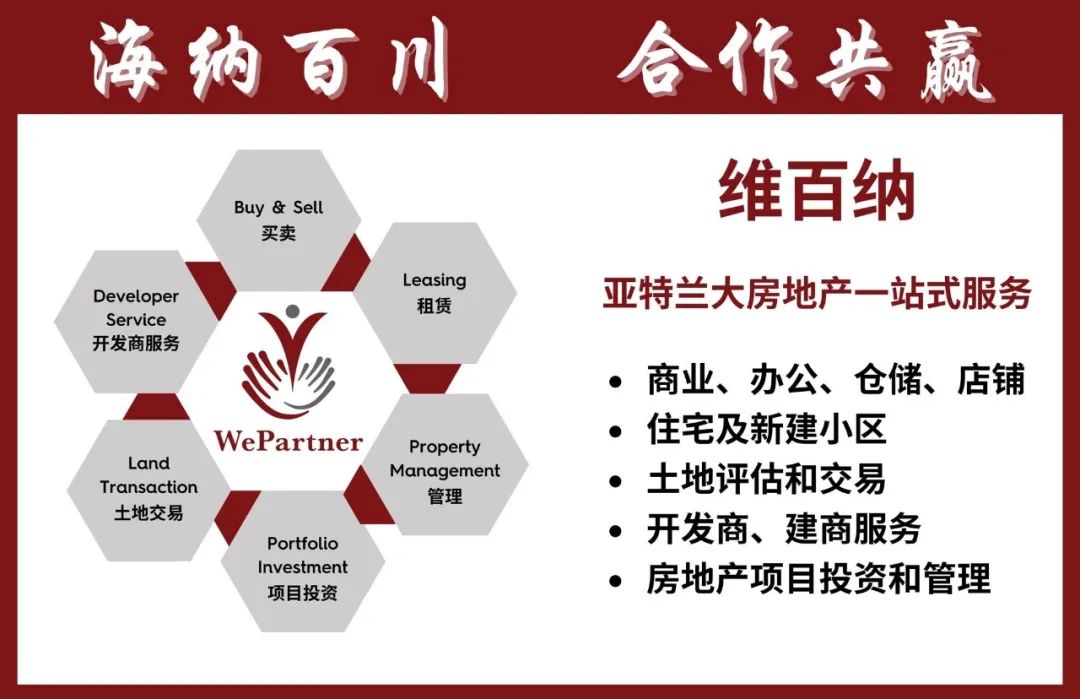 海纳百川　合作共赢

Buy & Sell
买卖

Leasing
租赁

Property Management
管理

Portfolio Investment
项目投资

Land Transaction
土地交易

Developer Service
开发商服务

WePartner

维百纳

亚特兰大房地产一站式服务

• 商业、办公、仓储、店铺
• 住宅及新建小区
• 土地评估和交易
• 开发商、建商服务
• 房地产项目投资和管理